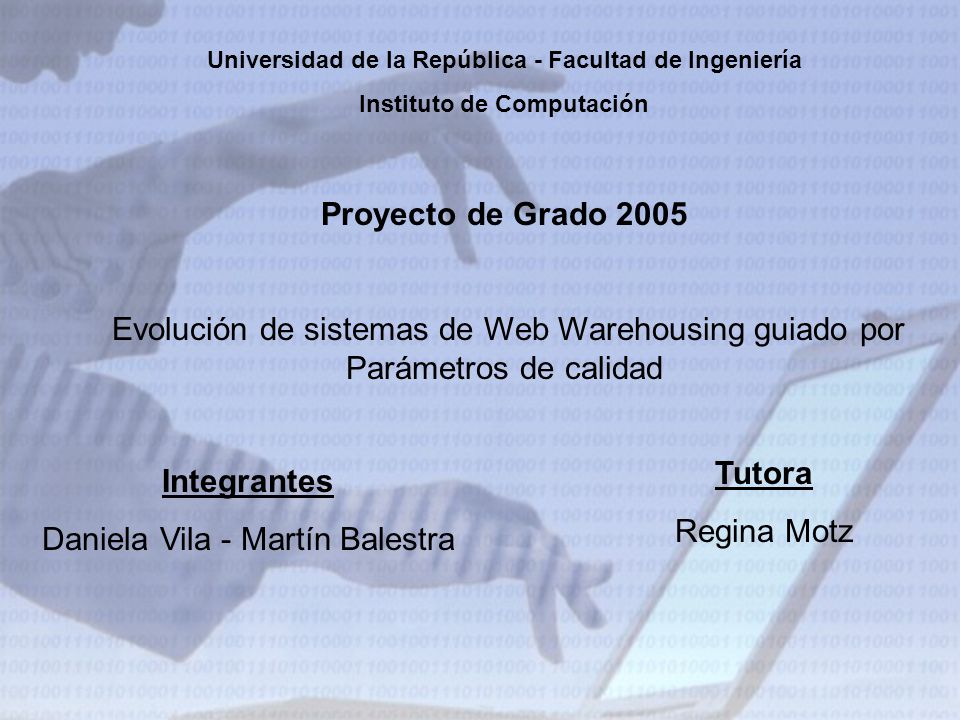 Universidad de la República - Facultad de Ingeniería

Instituto de Computación

Proyecto de Grado 2005

Evolución de sistemas de Web Warehousing guiado por Parámetros de calidad

Integrantes

Daniela Vila - Martín Balestra

Tutora

Regina Motz